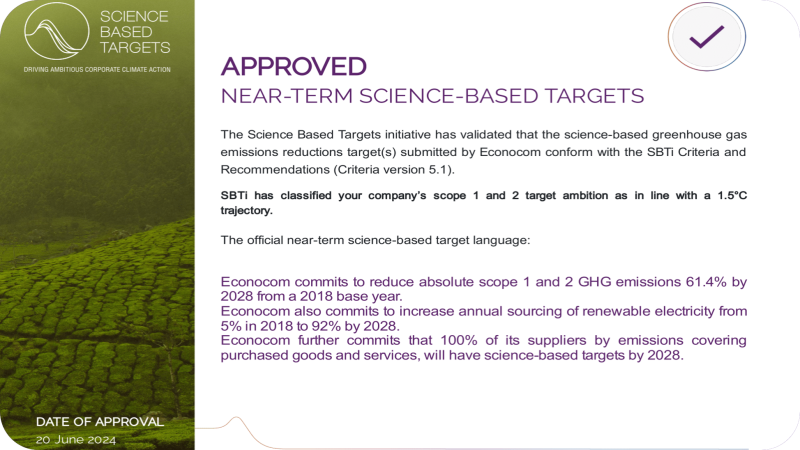 SCIENCE BASED TARGETS

DRIVING AMBITIOUS CORPORATE CLIMATE ACTION

APPROVED

NEAR-TERM SCIENCE-BASED TARGETS

The Science Based Targets initiative has validated that the science-based greenhouse gas emissions reductions target(s) submitted by Econocom conform with the SBTi Criteria and Recommendations (Criteria version 5.1).

SBTi has classified your company's scope 1 and 2 target ambition as in line with a 1.5°C trajectory.

The official near-term science-based target language:

Econocom commits to reduce absolute scope 1 and 2 GHG emissions 61.4% by 2028 from a 2018 base year.
Econocom also commits to increase annual sourcing of renewable electricity from 5% in 2018 to 92% by 2028.
Econocom further commits that 100% of its suppliers by emissions covering purchased goods and services, will have science-based targets by 2028.

DATE OF APPROVAL

20 June 2024